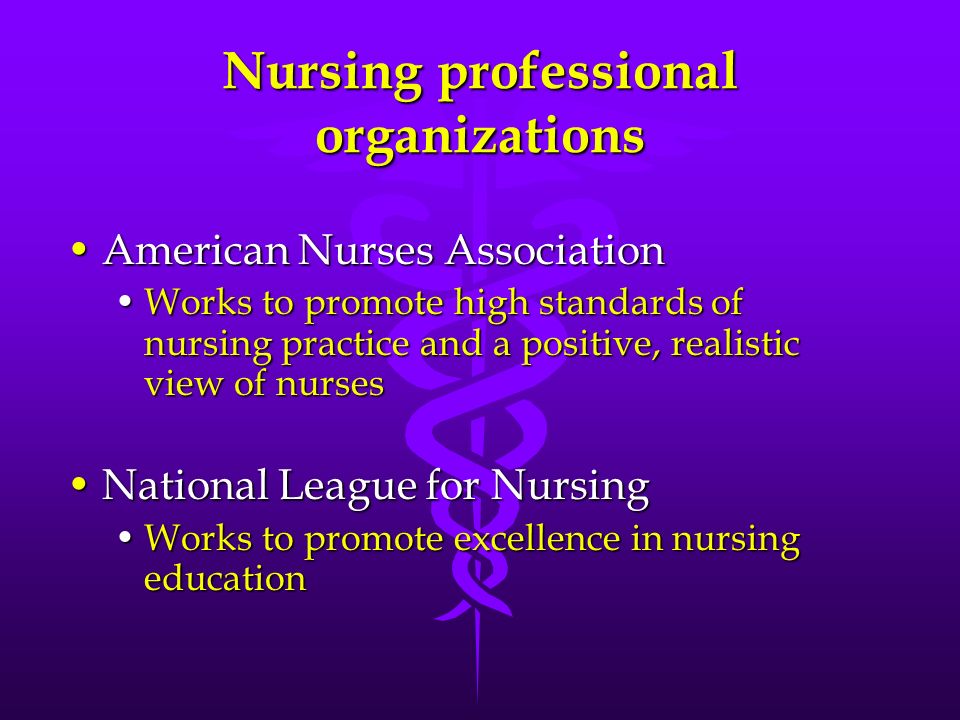 Nursing professional organizations

• American Nurses Association
  • Works to promote high standards of nursing practice and a positive, realistic view of nurses

• National League for Nursing
  • Works to promote excellence in nursing education